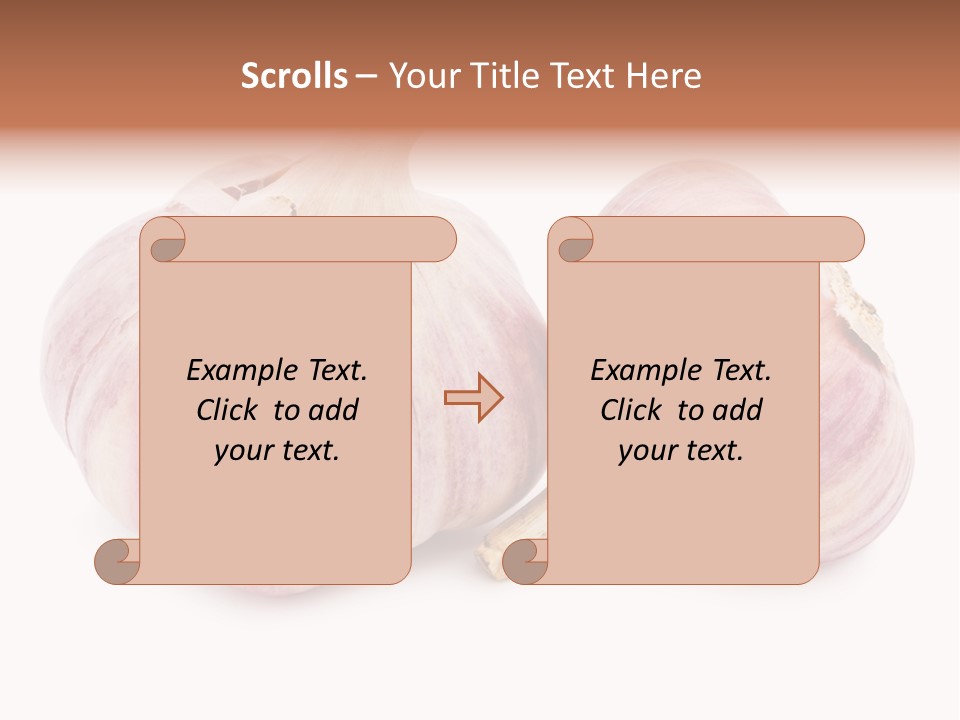 Scrolls – Your Title Text Here

Example Text. Click to add your text.

Example Text. Click to add your text.